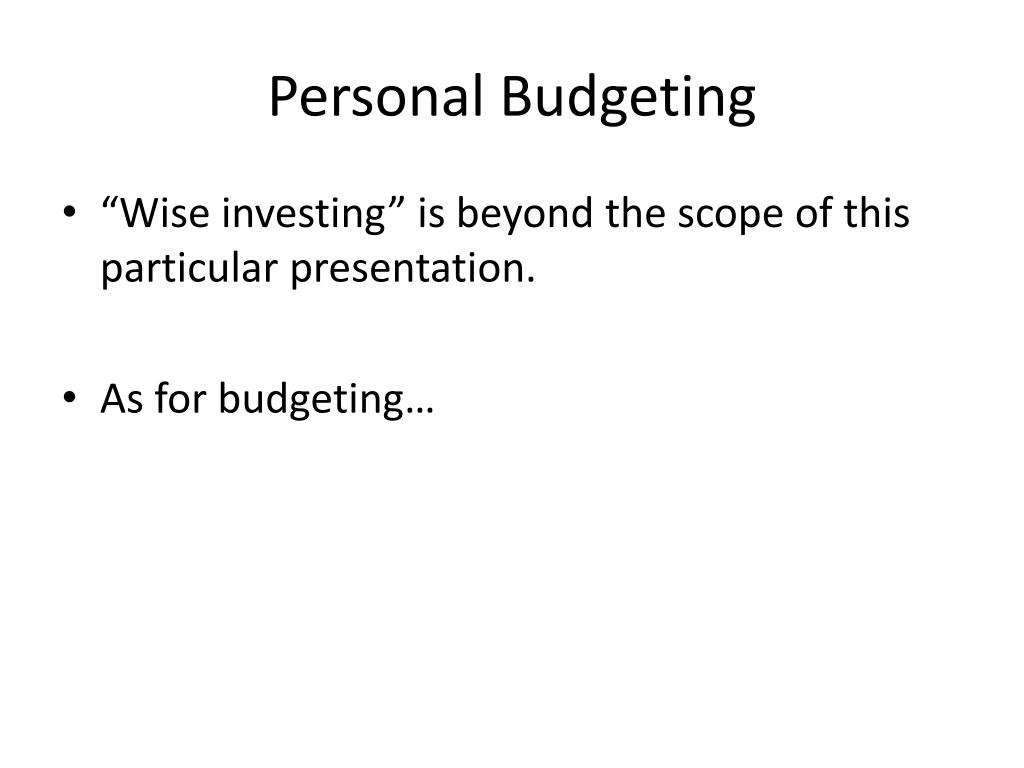 Personal Budgeting

• “Wise investing” is beyond the scope of this particular presentation.

• As for budgeting…